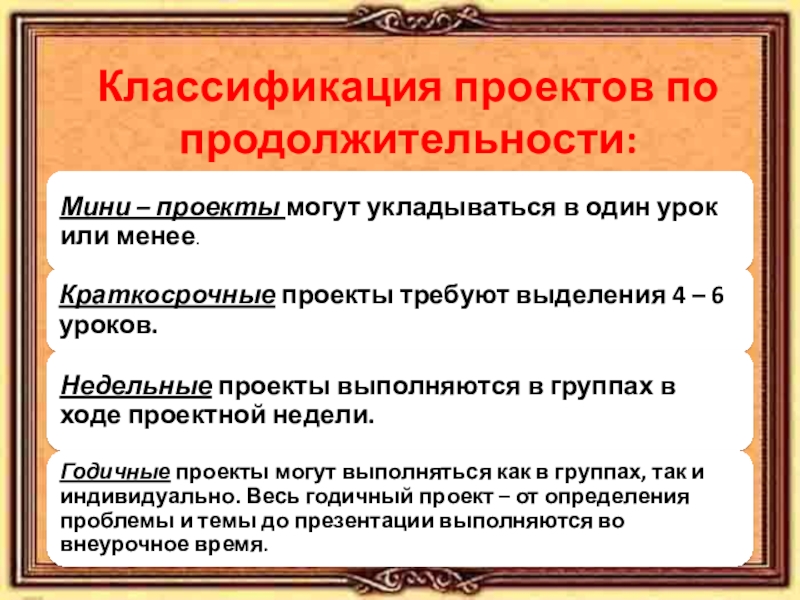 Классификация проектов по продолжительности:

Мини – проекты могут укладываться в один урок или менее.

Краткосрочные проекты требуют выделения 4 – 6 уроков.

Недельные проекты выполняются в группах в ходе проектной недели.

Годичные проекты могут выполняться как в группах, так и индивидуально. Весь годичный проект – от определения проблемы и темы до презентации выполняются во внеурочное время.